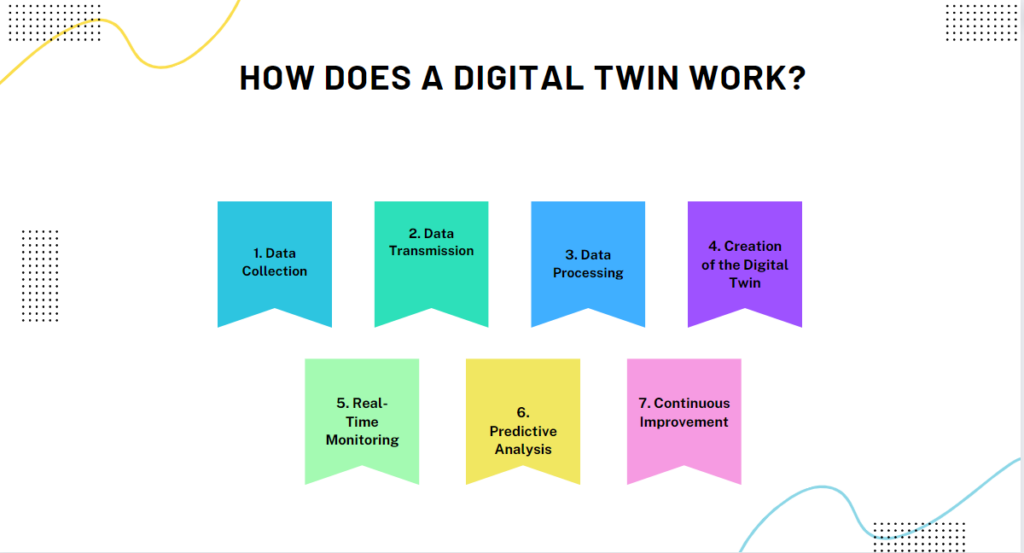 HOW DOES A DIGITAL TWIN WORK?

1. Data Collection

2. Data Transmission

3. Data Processing

4. Creation of the Digital Twin

5. Real-Time Monitoring

6. Predictive Analysis

7. Continuous Improvement